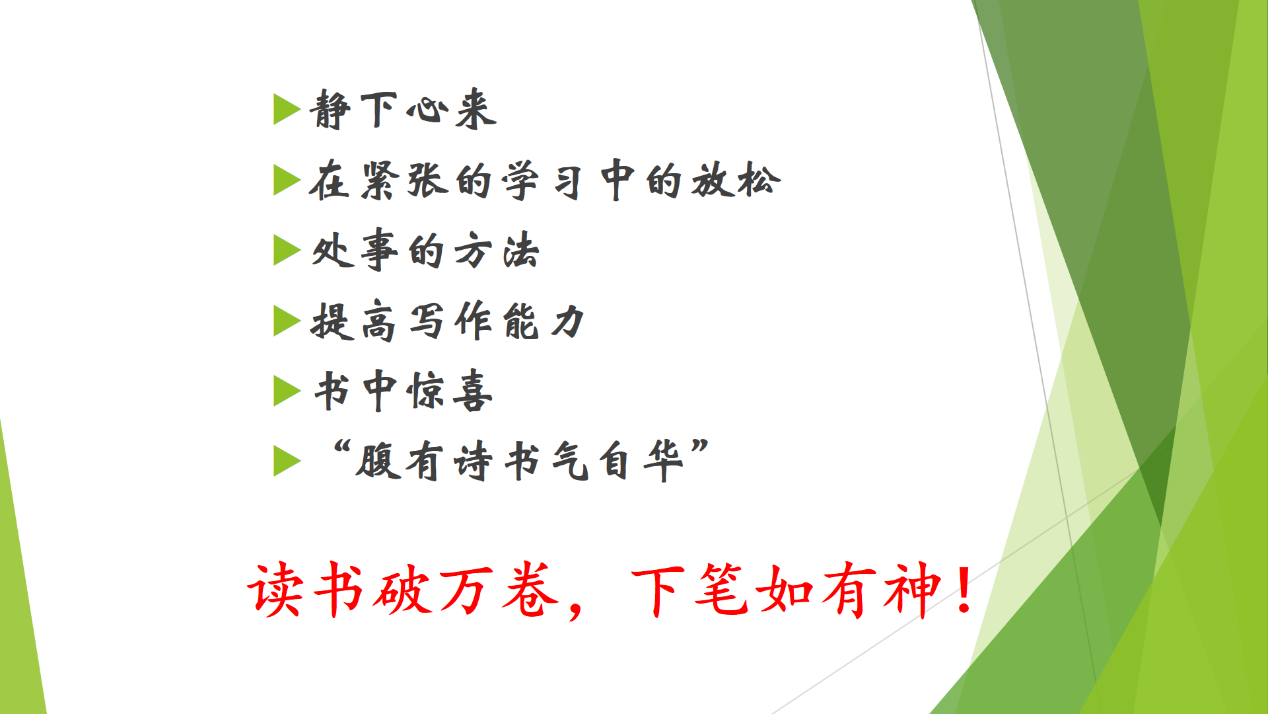 静下心来
在紧张的学习中的放松
处事的方法
提高写作能力
书中惊喜
“腹有诗书气自华”

读书破万卷，下笔如有神！